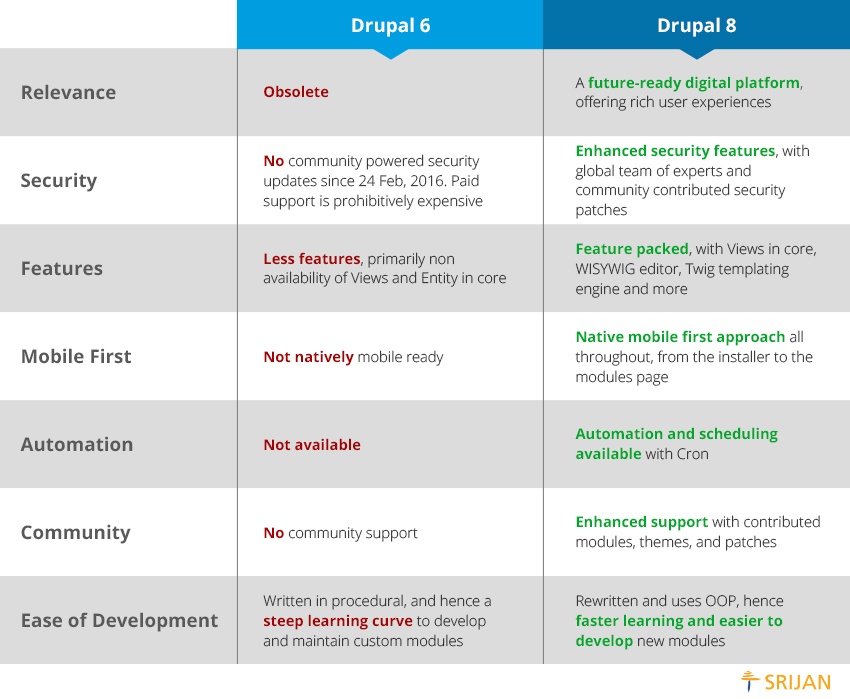 | | Drupal 6 | Drupal 8 |
|---|---|---|
| Relevance | Obsolete | A future-ready digital platform, offering rich user experiences |
| Security | No community powered security updates since 24 Feb, 2016. Paid support is prohibitively expensive | Enhanced security features, with global team of experts and community contributed security patches |
| Features | Less features, primarily non availability of Views and Entity in core | Feature packed, with Views in core, WISYWIG editor, Twig templating engine and more |
| Mobile First | Not natively mobile ready | Native mobile first approach all throughout, from the installer to the modules page |
| Automation | Not available | Automation and scheduling available with Cron |
| Community | No community support | Enhanced support with contributed modules, themes, and patches |
| Ease of Development | Written in procedural, and hence a steep learning curve to develop and maintain custom modules | Rewritten and uses OOP, hence faster learning and easier to develop new modules |

SRIJAN